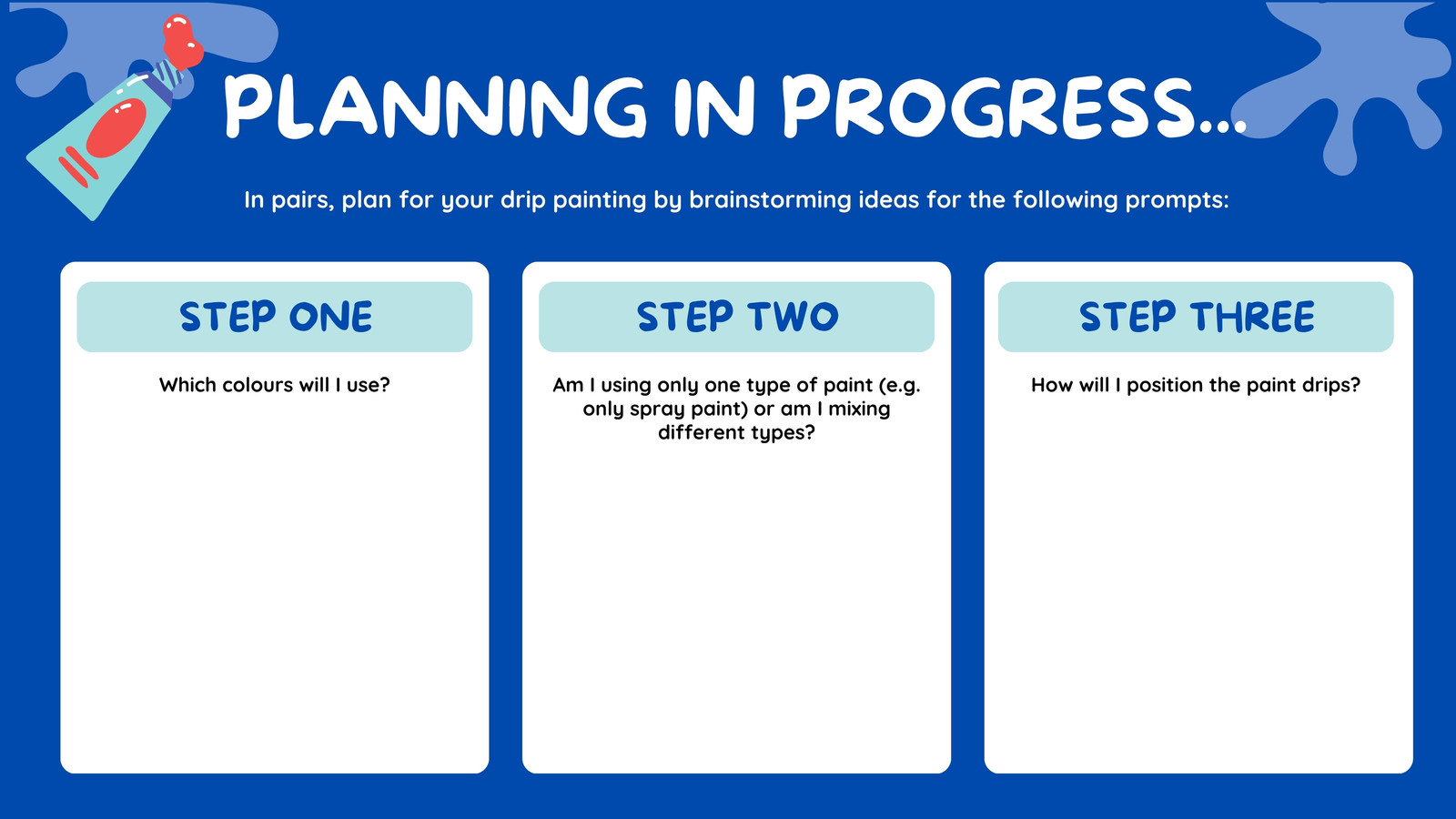 PLANNING IN PROGRESS...

In pairs, plan for your drip painting by brainstorming ideas for the following prompts:

STEP ONE

Which colours will I use?

STEP TWO

Am I using only one type of paint (e.g. only spray paint) or am I mixing different types?

STEP THREE

How will I position the paint drips?